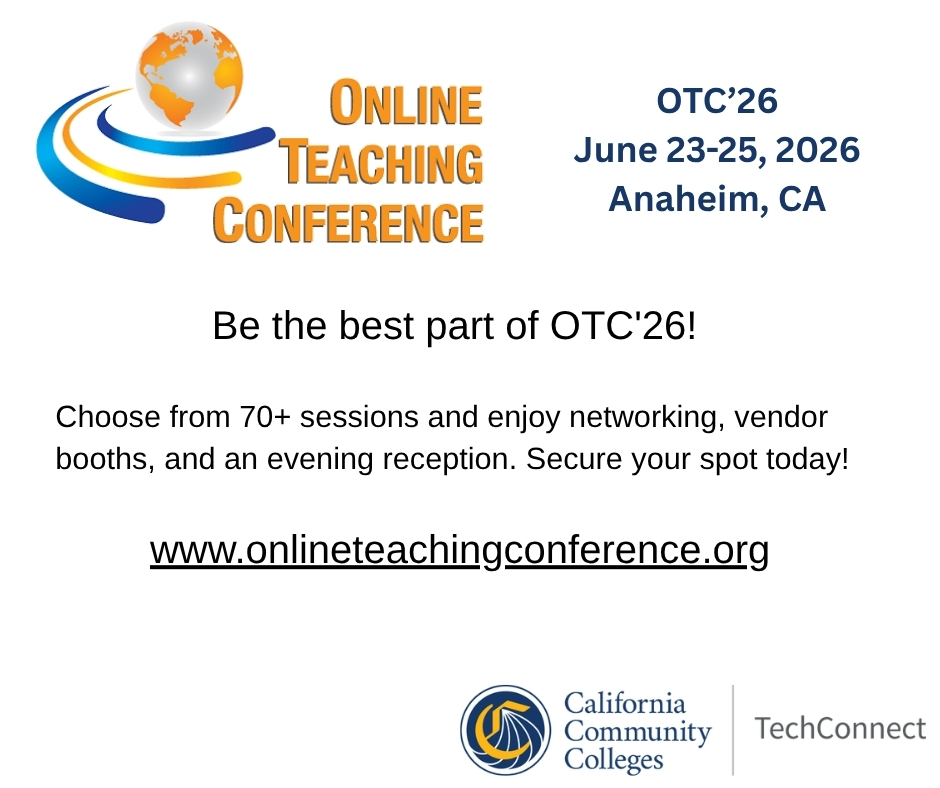 ONLINE TEACHING CONFERENCE

OTC'26
June 23-25, 2026
Anaheim, CA

Be the best part of OTC'26!

Choose from 70+ sessions and enjoy networking, vendor booths, and an evening reception. Secure your spot today!

www.onlineteachingconference.org

California Community Colleges

TechConnect